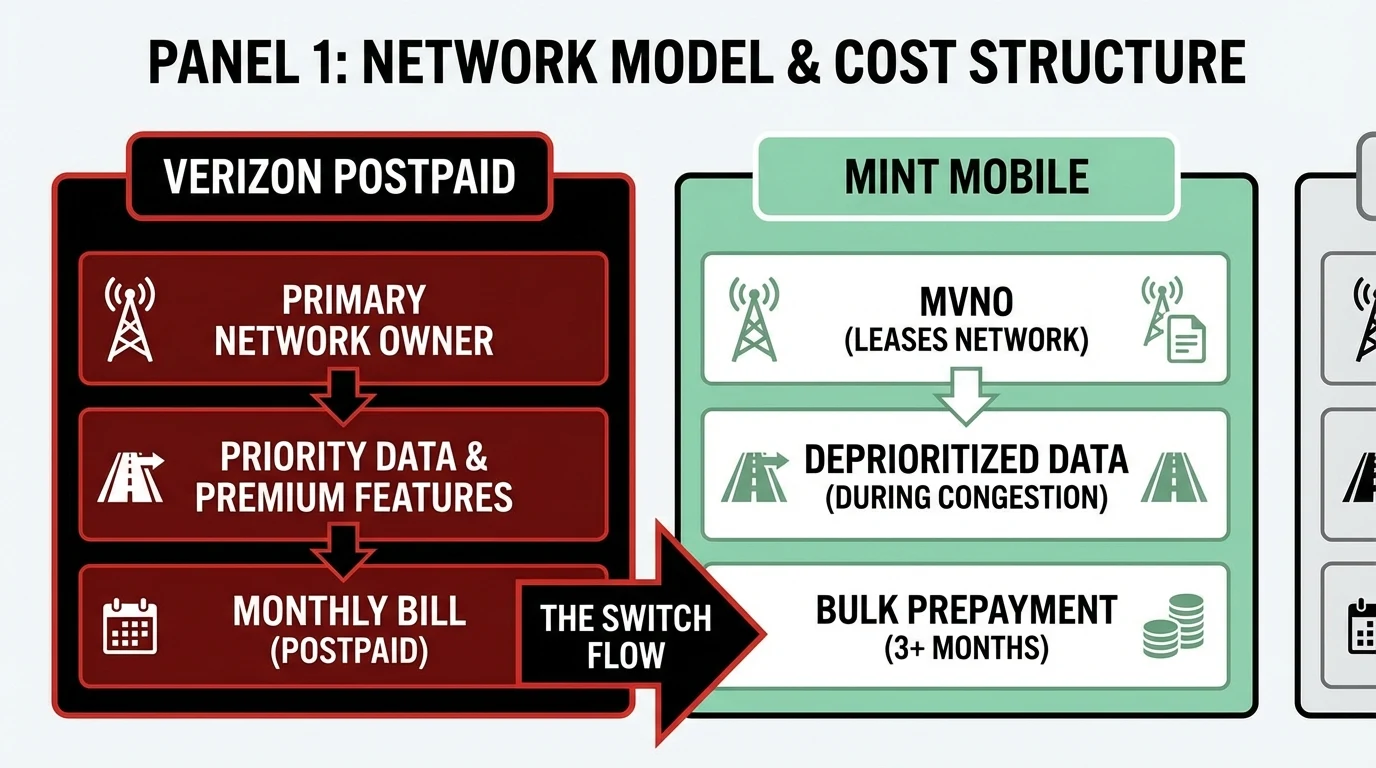 PANEL 1: NETWORK MODEL & COST STRUCTURE

VERIZON POSTPAID

PRIMARY NETWORK OWNER

PRIORITY DATA & PREMIUM FEATURES

MONTHLY BILL (POSTPAID)

THE SWITCH FLOW

MINT MOBILE

MVNO (LEASES NETWORK)

DEPRIORITIZED DATA (DURING CONGESTION)

BULK PREPAYMENT (3+ MONTHS)